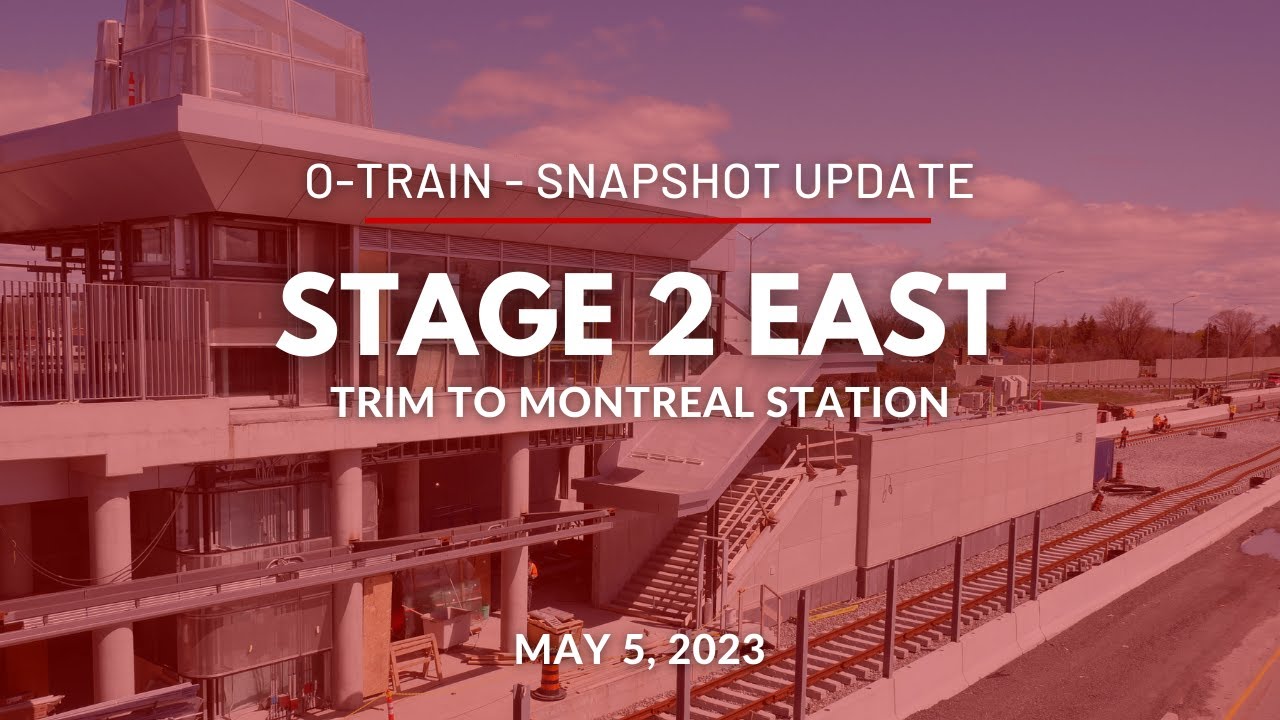 O-TRAIN - SNAPSHOT UPDATE

STAGE 2 EAST

TRIM TO MONTREAL STATION

MAY 5, 2023